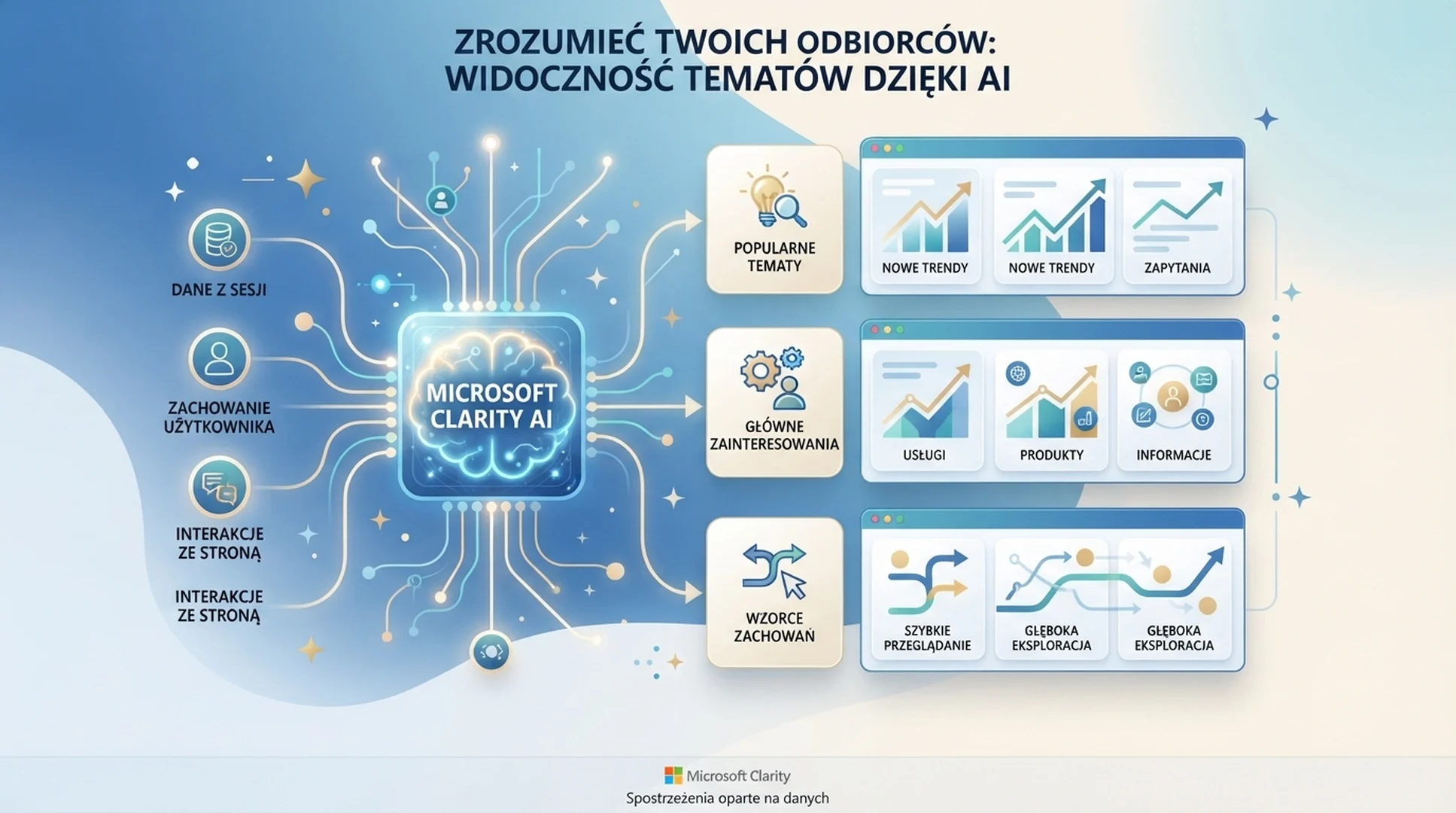 ZROZUMIEĆ TWOICH ODBIORCÓW: WIDOCZNOŚĆ TEMATÓW DZIĘKI AI

DANE Z SESJI

ZACHOWANIE UŻYTKOWNIKA

INTERAKCJE ZE STRONĄ

INTERAKCJE ZE STRONĄ

MICROSOFT CLARITY AI

POPULARNE TEMATY

NOWE TRENDY

NOWE TRENDY

ZAPYTANIA

GŁÓWNE ZAINTERESOWANIA

USŁUGI

PRODUKTY

INFORMACJE

WZORCE ZACHOWAŃ

SZYBKIE PRZEGLĄDANIE

GŁĘBOKA EKSPLORACJA

GŁĘBOKA EKSPLORACJA

Microsoft Clarity

Spostrzeżenia oparte na danych